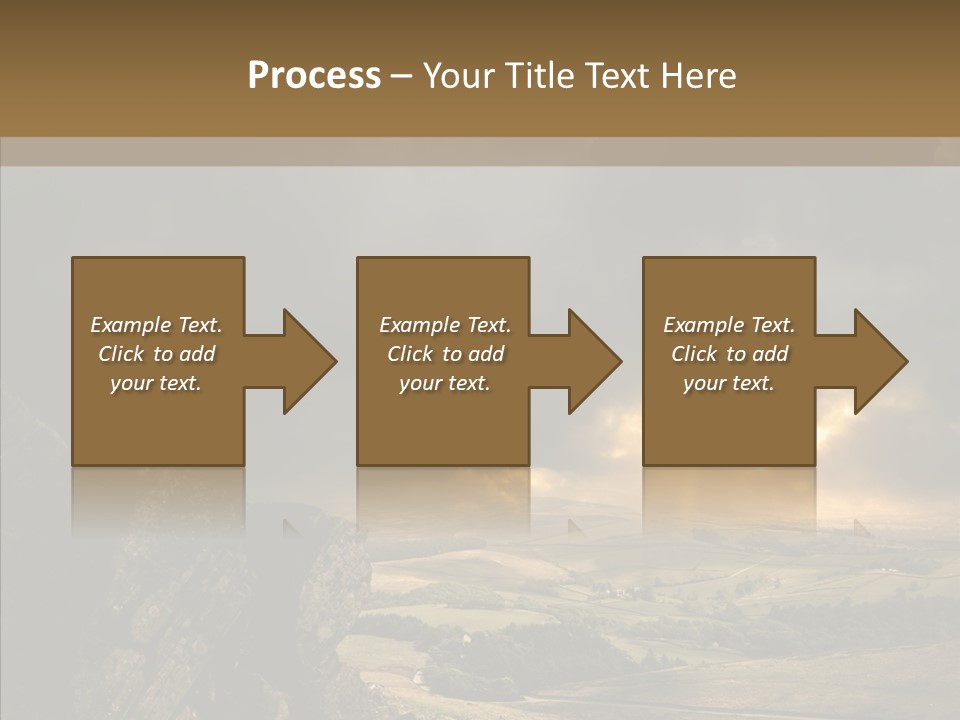 Process – Your Title Text Here

Example Text. Click to add your text.

Example Text. Click to add your text.

Example Text. Click to add your text.